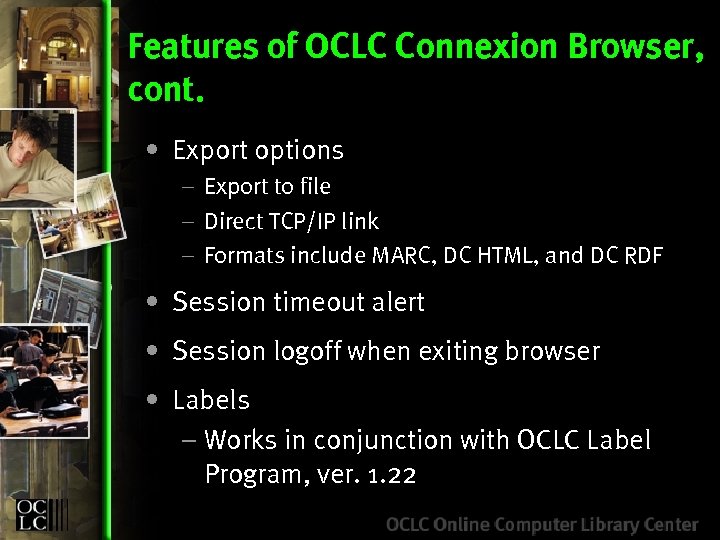 Features of OCLC Connexion Browser, cont.

• Export options
– Export to file
– Direct TCP/IP link
– Formats include MARC, DC HTML, and DC RDF

• Session timeout alert

• Session logoff when exiting browser

• Labels
– Works in conjunction with OCLC Label Program, ver. 1.22

OCLC

OCLC Online Computer Library Center